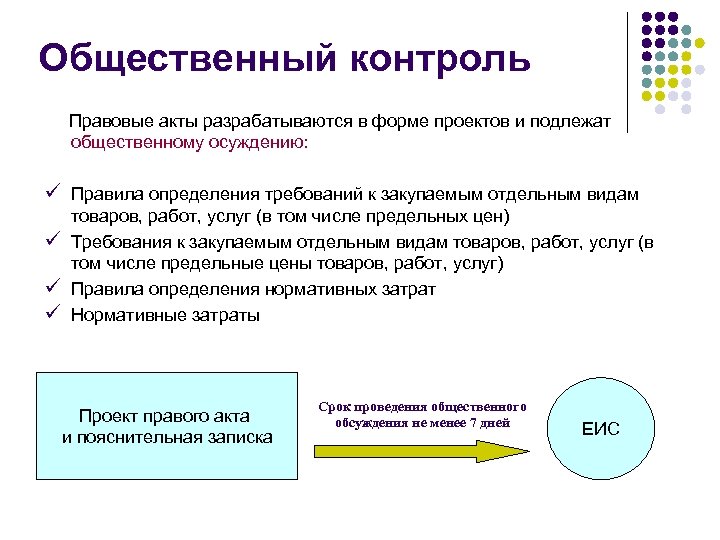 Общественный контроль

Правовые акты разрабатываются в форме проектов и подлежат общественному осуждению:

✓ Правила определения требований к закупаемым отдельным видам товаров, работ, услуг (в том числе предельных цен)
✓ Требования к закупаемым отдельным видам товаров, работ, услуг (в том числе предельные цены товаров, работ, услуг)
✓ Правила определения нормативных затрат
✓ Нормативные затраты

Проект правого акта и пояснительная записка

Срок проведения общественного обсуждения не менее 7 дней

ЕИС